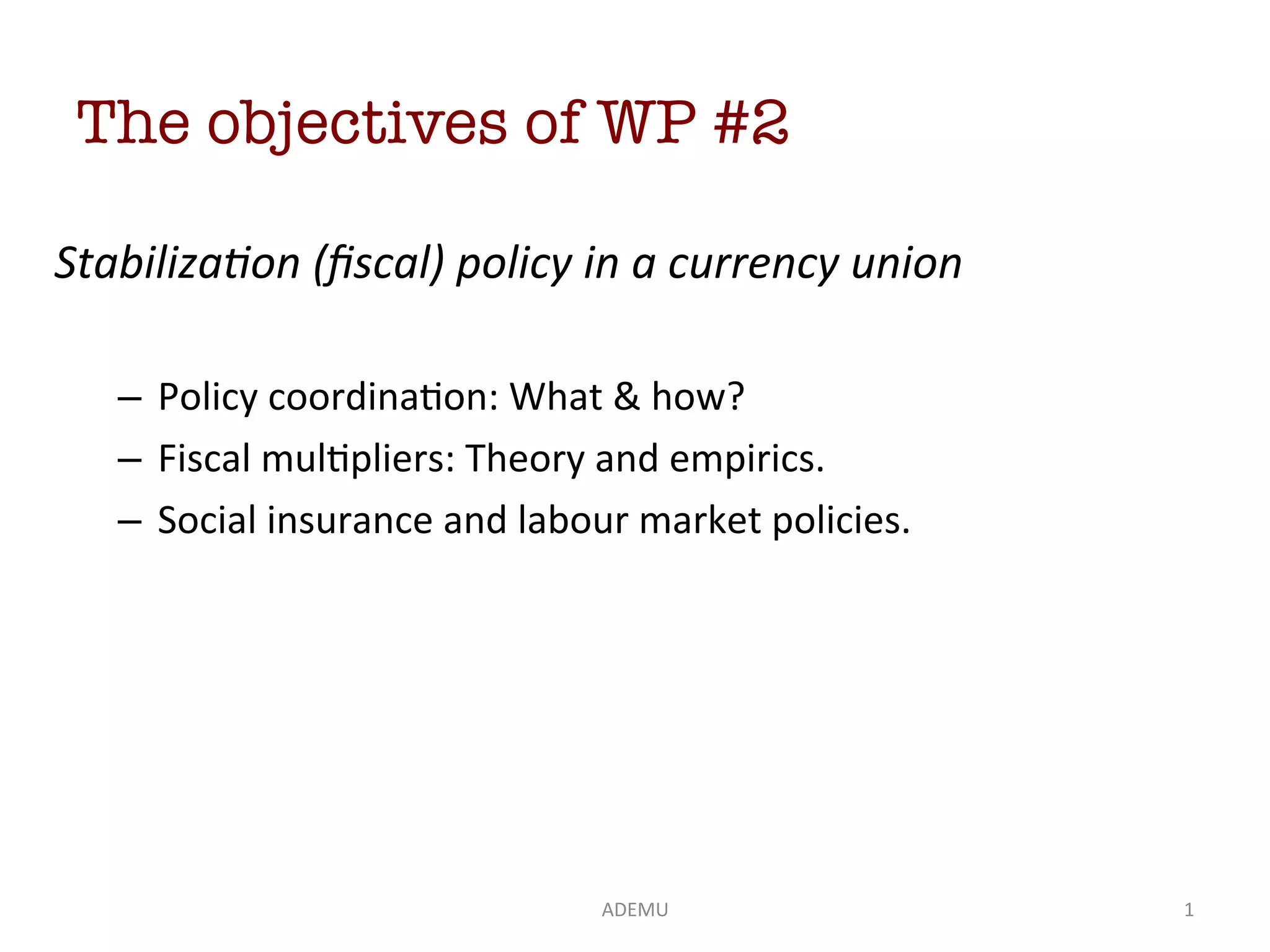 The objectives of WP #2

Stabilization (fiscal) policy in a currency union

– Policy coordination: What & how?
– Fiscal multipliers: Theory and empirics.
– Social insurance and labour market policies.

ADEMU

1